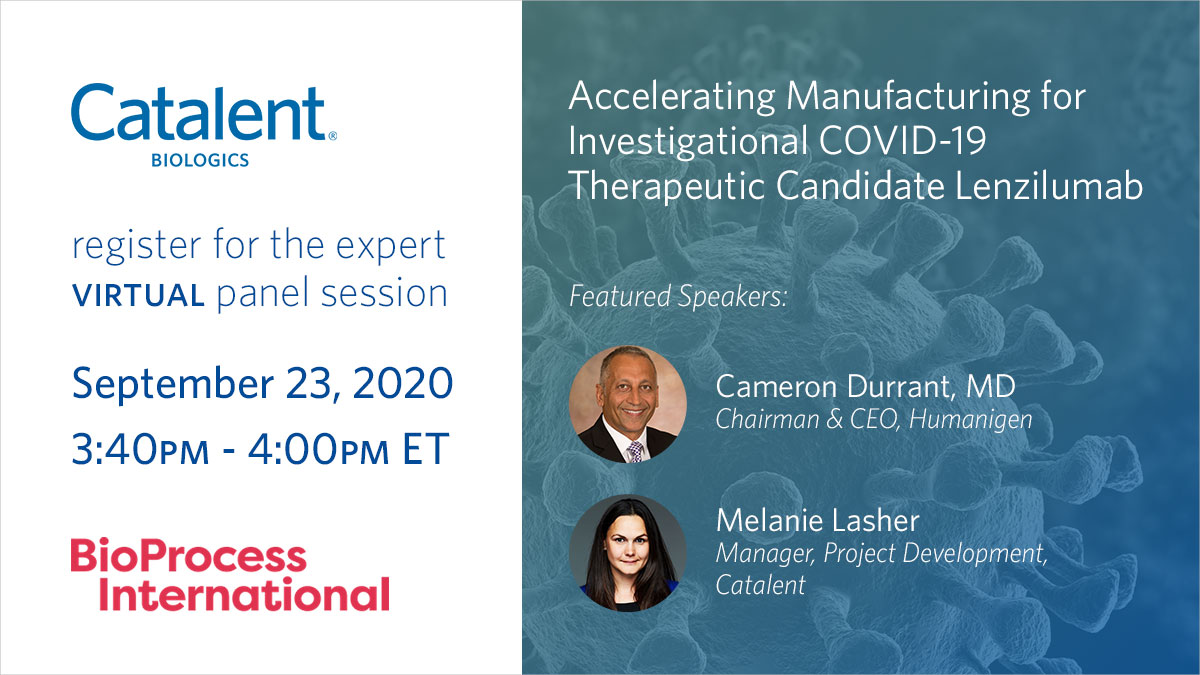 Catalent®
BIOLOGICS

register for the expert
VIRTUAL panel session

September 23, 2020
3:40PM - 4:00PM ET

BioProcess International

Accelerating Manufacturing for Investigational COVID-19 Therapeutic Candidate Lenzilumab

Featured Speakers:

Cameron Durrant, MD
Chairman & CEO, Humanigen

Melanie Lasher
Manager, Project Development, Catalent